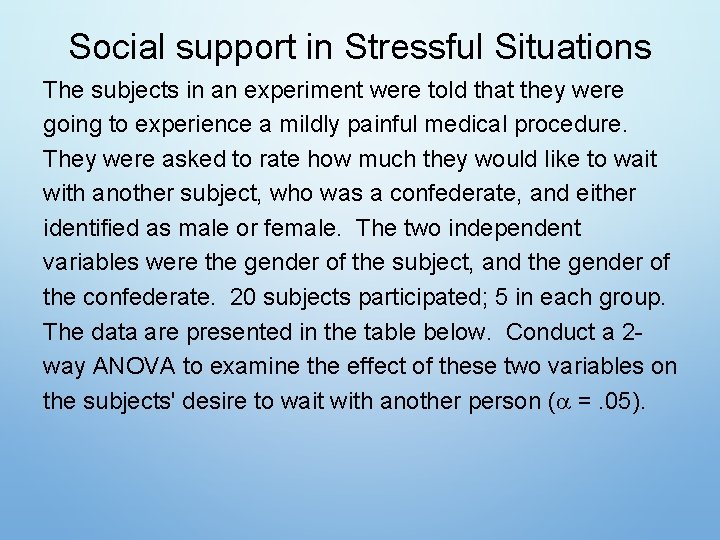 Social support in Stressful Situations

The subjects in an experiment were told that they were going to experience a mildly painful medical procedure. They were asked to rate how much they would like to wait with another subject, who was a confederate, and either identified as male or female. The two independent variables were the gender of the subject, and the gender of the confederate. 20 subjects participated; 5 in each group. The data are presented in the table below. Conduct a 2-way ANOVA to examine the effect of these two variables on the subjects' desire to wait with another person ($\alpha$ = .05).